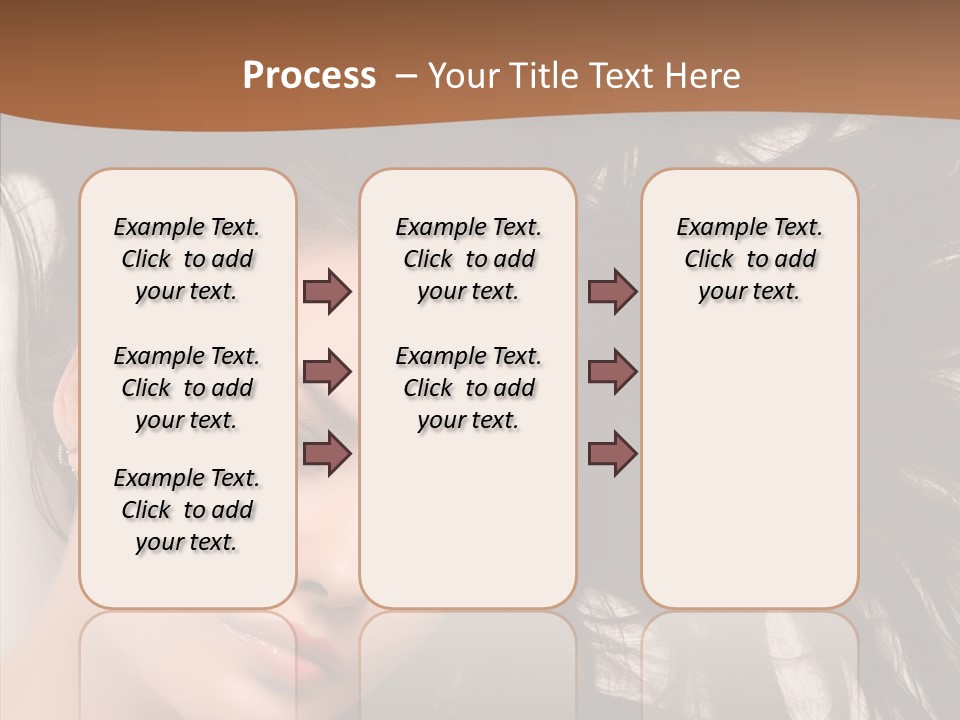 Process – Your Title Text Here

Example Text. Click to add your text.

Example Text. Click to add your text.

Example Text. Click to add your text.

Example Text. Click to add your text.

Example Text. Click to add your text.

Example Text. Click to add your text.